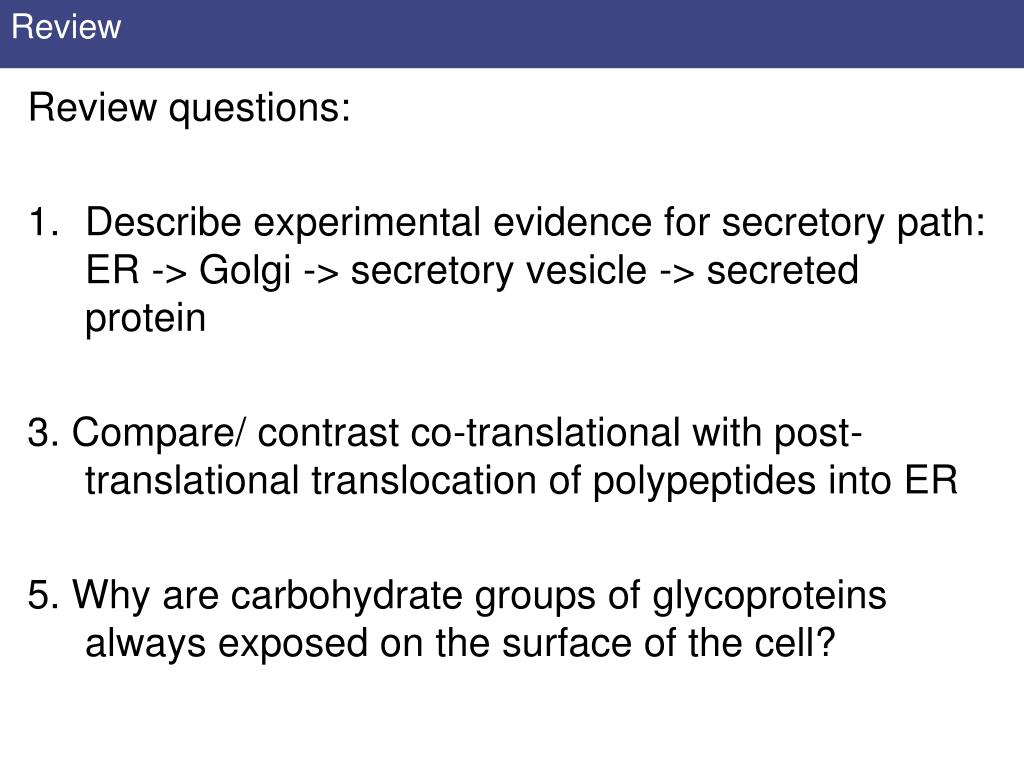 Review

Review questions:

1. Describe experimental evidence for secretory path: ER -> Golgi -> secretory vesicle -> secreted protein

3. Compare/ contrast co-translational with post-translational translocation of polypeptides into ER

5. Why are carbohydrate groups of glycoproteins always exposed on the surface of the cell?